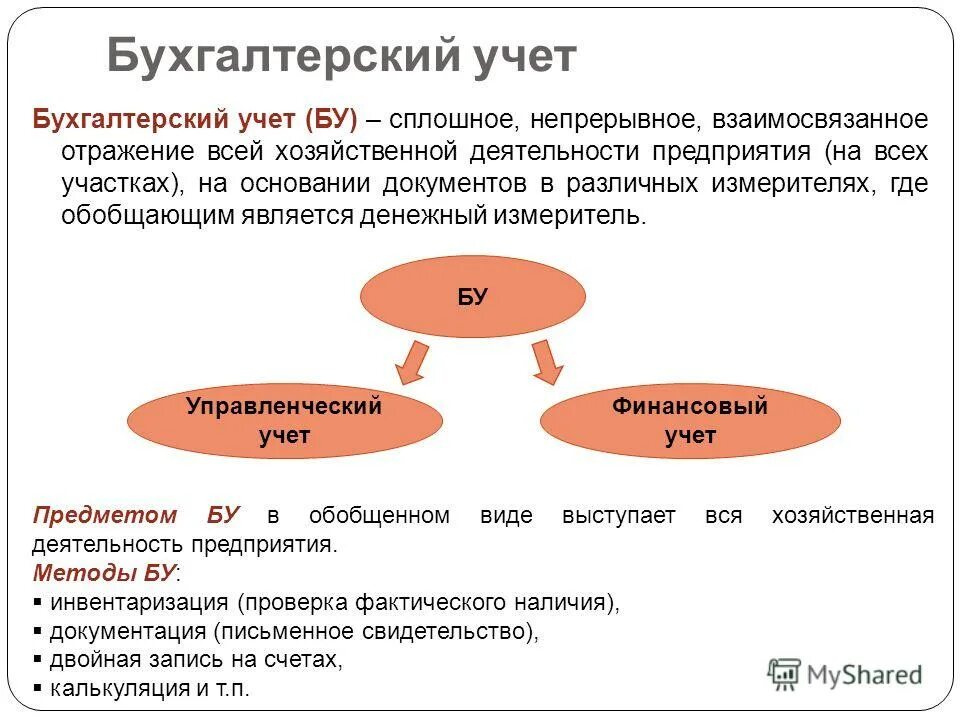 Бухгалтерский учет

Бухгалтерский учет (БУ) – сплошное, непрерывное, взаимосвязанное отражение всей хозяйственной деятельности предприятия (на всех участках), на основании документов в различных измерителях, где обобщающим является денежный измеритель.

БУ

Управленческий учет

Финансовый учет

Предметом БУ в обобщенном виде выступает вся хозяйственная деятельность предприятия.

Методы БУ:
▪ инвентаризация (проверка фактического наличия),
▪ документация (письменное свидетельство),
▪ двойная запись на счетах,
▪ калькуляция и т.п.

MyShared